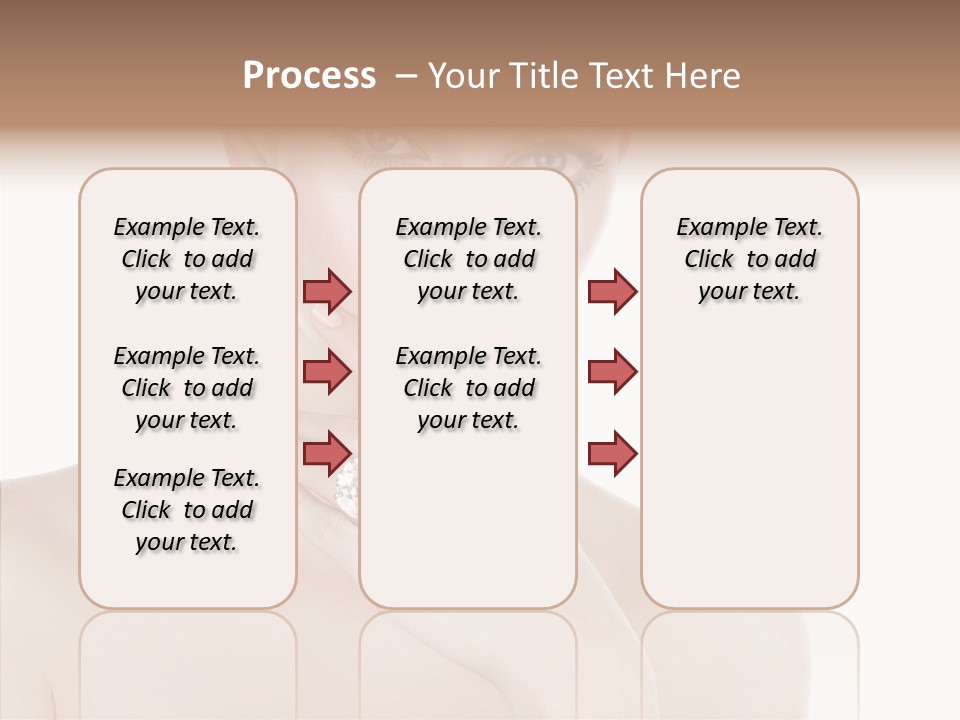 Process – Your Title Text Here

Example Text. Click to add your text.

Example Text. Click to add your text.

Example Text. Click to add your text.

Example Text. Click to add your text.

Example Text. Click to add your text.

Example Text. Click to add your text.